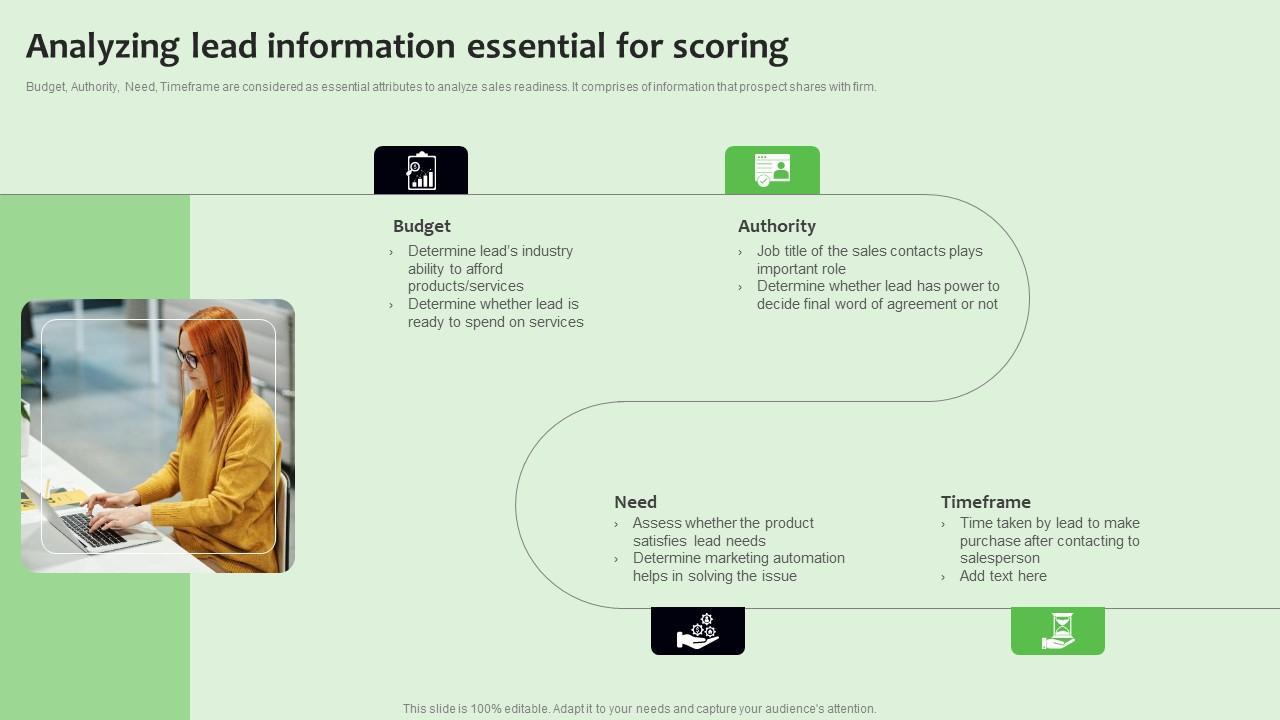 Analyzing lead information essential for scoring

Budget, Authority, Need, Timeframe are considered as essential attributes to analyze sales readiness. It comprises of information that prospect shares with firm.

Budget
› Determine lead's industry ability to afford products/services
› Determine whether lead is ready to spend on services

Authority
› Job title of the sales contacts plays important role
› Determine whether lead has power to decide final word of agreement or not

Need
› Assess whether the product satisfies lead needs
› Determine marketing automation helps in solving the issue

Timeframe
› Time taken by lead to make purchase after contacting to salesperson
› Add text here

This slide is 100% editable. Adapt it to your needs and capture your audience's attention.